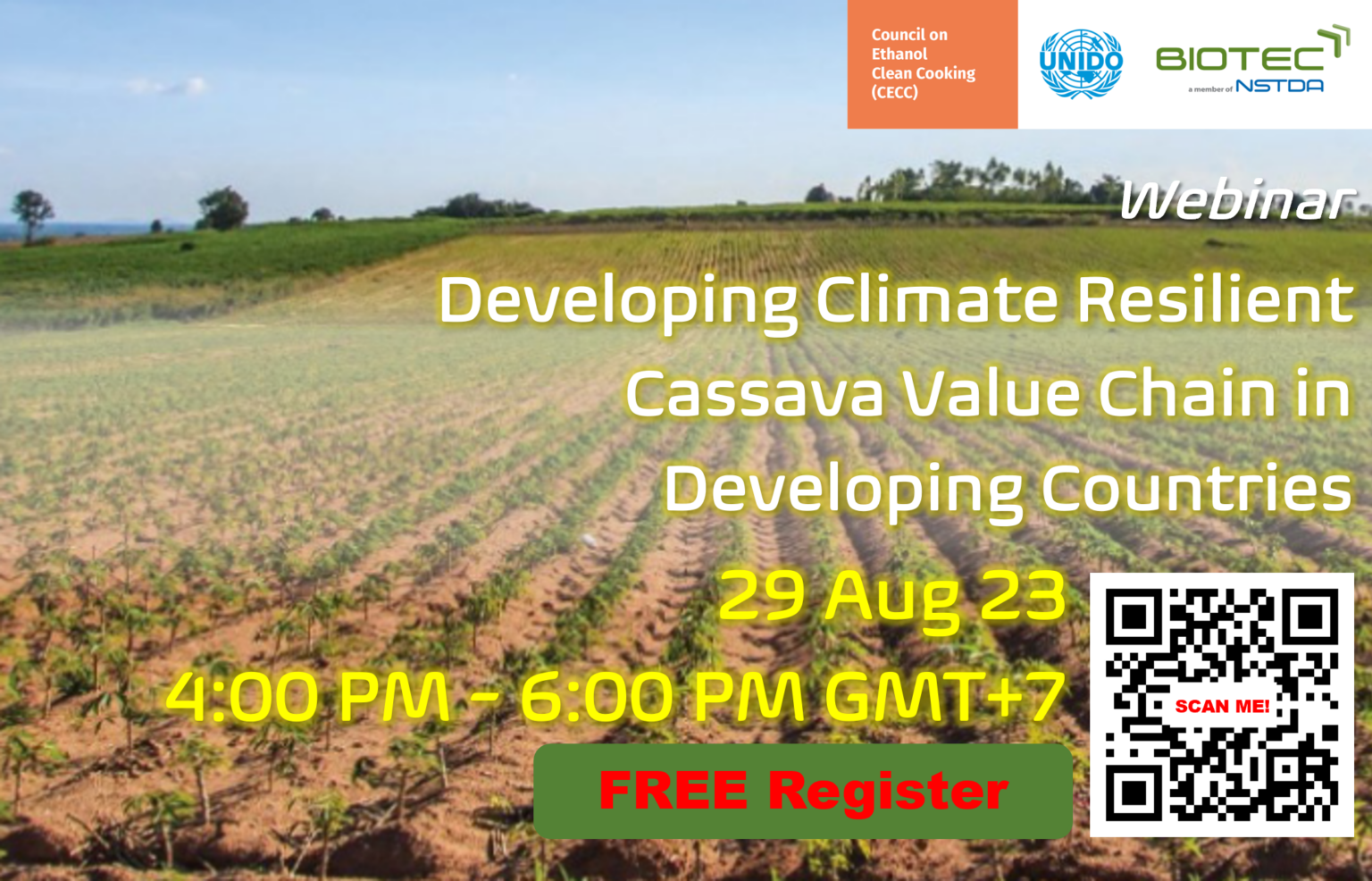 Council on Ethanol Clean Cooking (CECC)

UNIDO

BIOTEC
a member of NSTDA

Webinar

Developing Climate Resilient Cassava Value Chain in Developing Countries

29 Aug 23

4:00 PM - 6:00 PM GMT+7

FREE Register

SCAN ME!